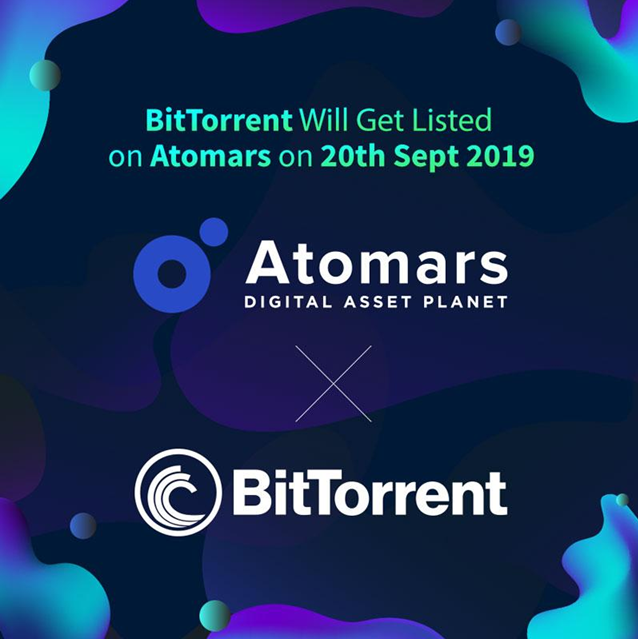 BitTorrent Will Get Listed on Atomars on 20th Sept 2019

Atomars
DIGITAL ASSET PLANET

BitTorrent